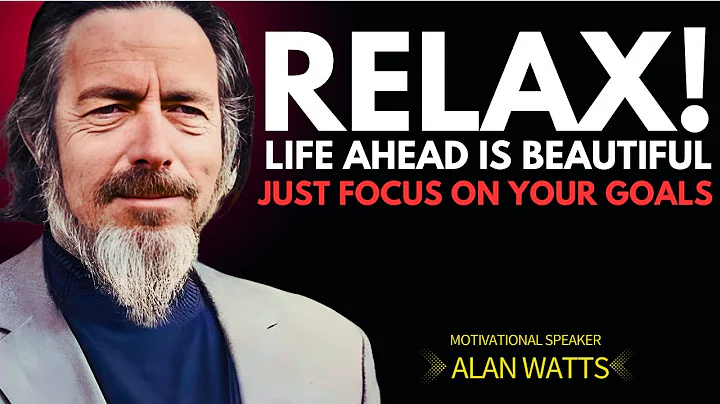 RELAX!
LIFE AHEAD IS BEAUTIFUL
JUST FOCUS ON YOUR GOALS

MOTIVATIONAL SPEAKER
ALAN WATTS